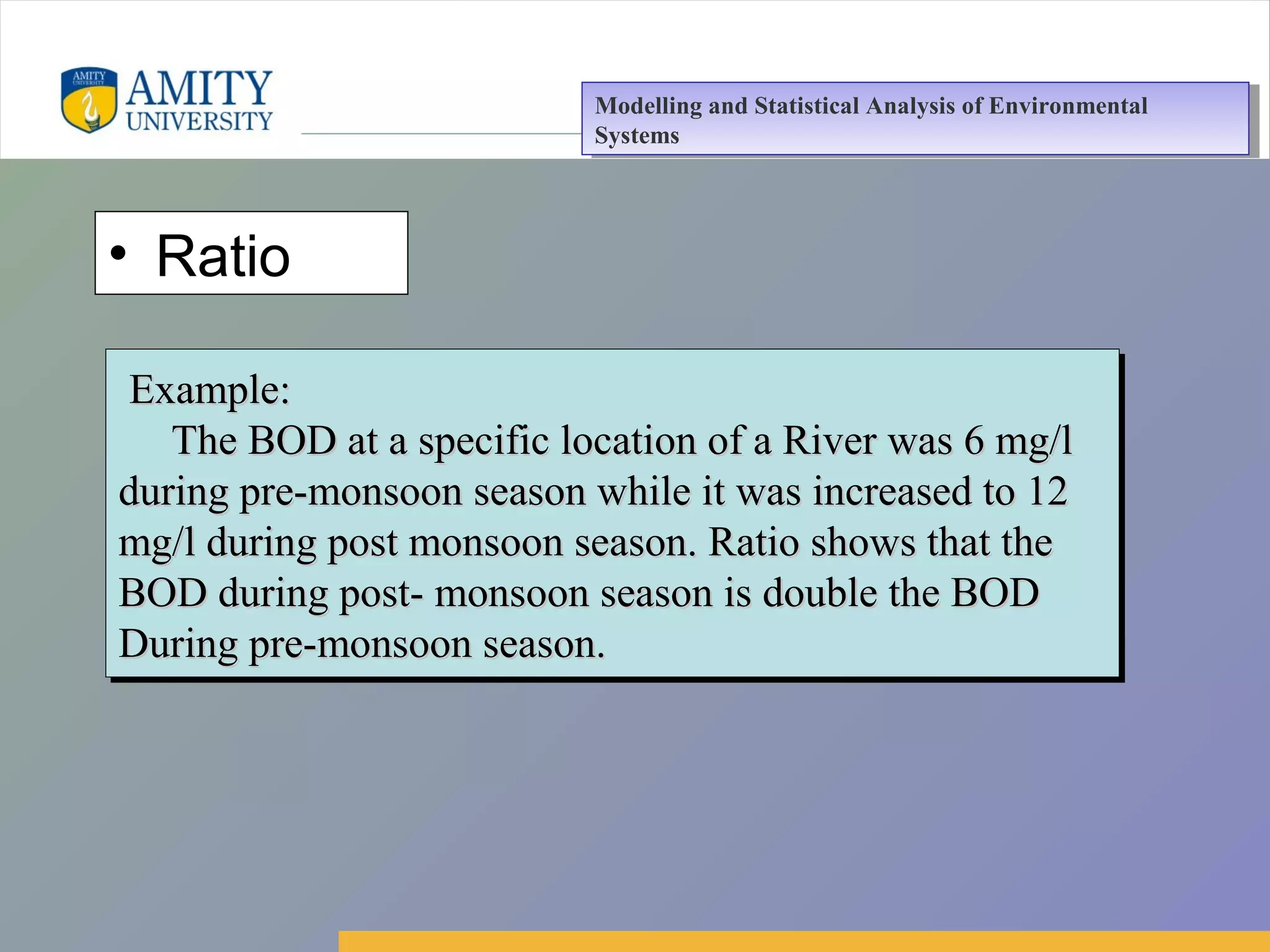 AMITY UNIVERSITY

AMITY UNIVERSITY

Modelling and Statistical Analysis of Environmental Systems

• Ratio

Example:
The BOD at a specific location of a River was 6 mg/l during pre-monsoon season while it was increased to 12 mg/l during post monsoon season. Ratio shows that the BOD during post- monsoon season is double the BOD During pre-monsoon season.